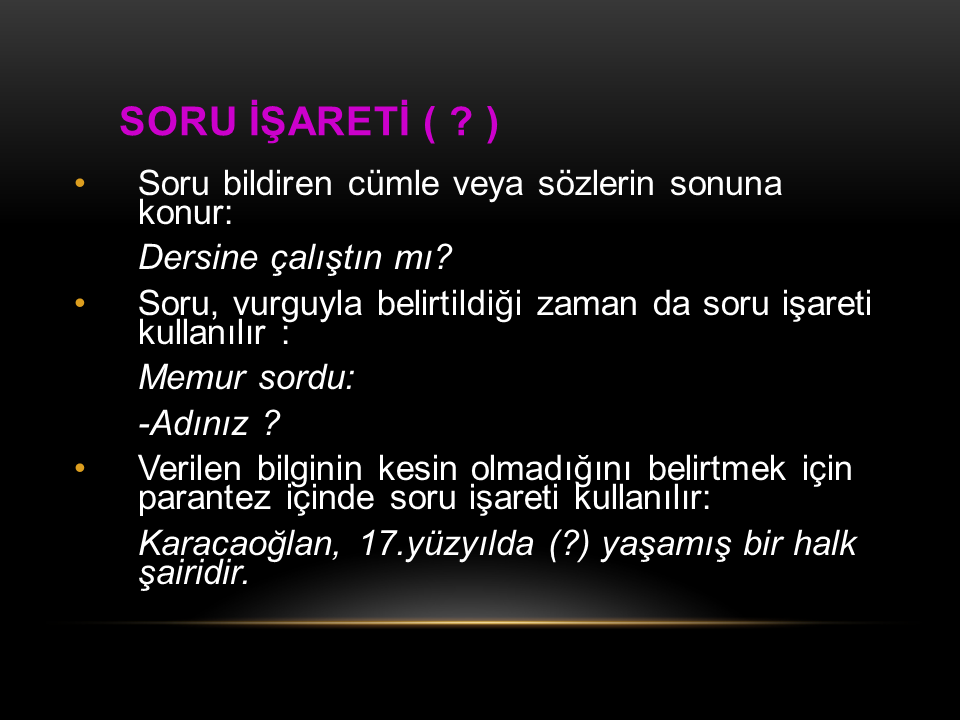 SORU İŞARETİ ( ? )

• Soru bildiren cümle veya sözlerin sonuna konur:

Dersine çalıştın mı?

• Soru, vurguyla belirtildiği zaman da soru işareti kullanılır :

Memur sordu:

-Adınız ?

• Verilen bilginin kesin olmadığını belirtmek için parantez içinde soru işareti kullanılır:

Karacaoğlan, 17.yüzyılda (?) yaşamış bir halk şairidir.